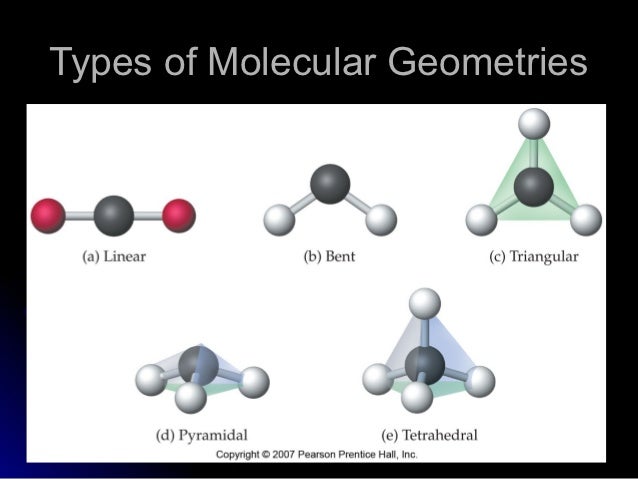 Types of Molecular Geometries

(a) Linear

(b) Bent

(c) Triangular

(d) Pyramidal

(e) Tetrahedral

Copyright © 2007 Pearson Prentice Hall, Inc.